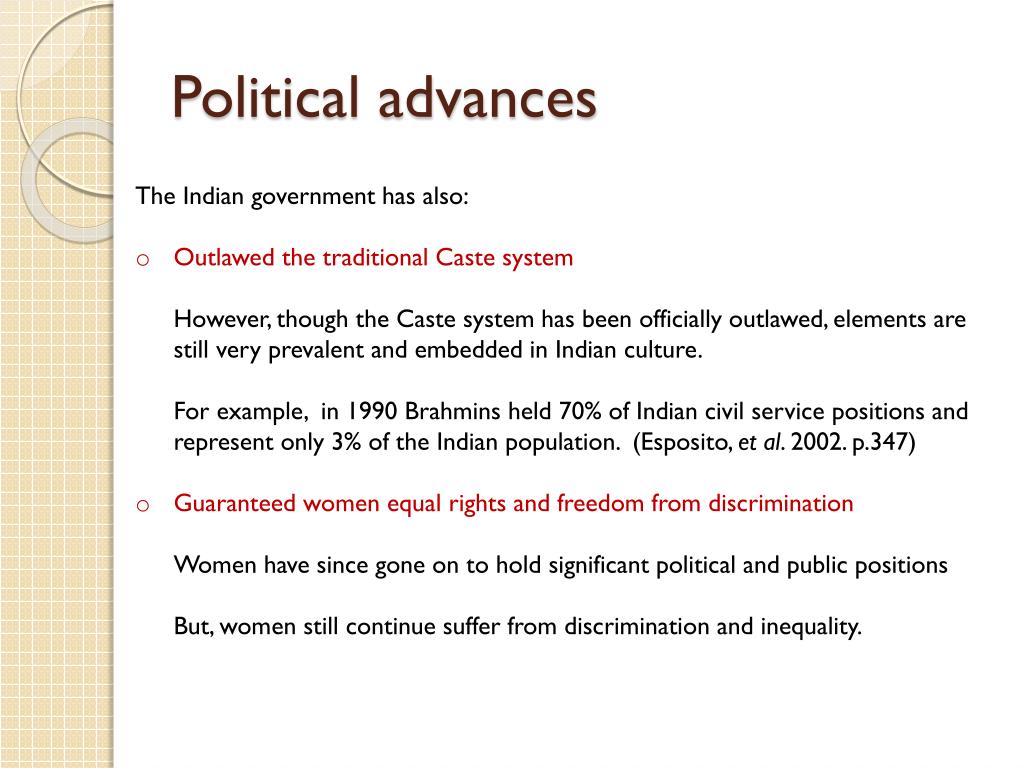 Political advances

The Indian government has also:

o Outlawed the traditional Caste system

However, though the Caste system has been officially outlawed, elements are still very prevalent and embedded in Indian culture.

For example, in 1990 Brahmins held 70% of Indian civil service positions and represent only 3% of the Indian population. (Esposito, et al. 2002. p.347)

o Guaranteed women equal rights and freedom from discrimination

Women have since gone on to hold significant political and public positions

But, women still continue suffer from discrimination and inequality.